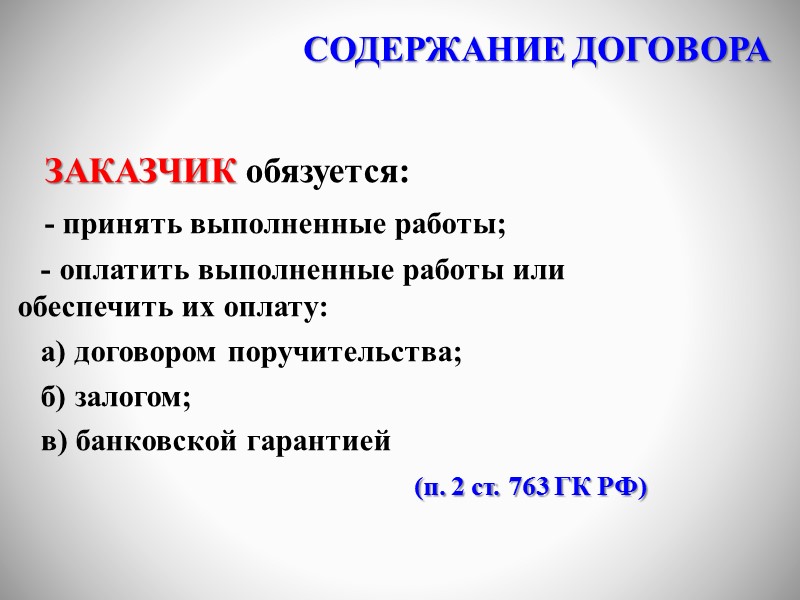 СОДЕРЖАНИЕ ДОГОВОРА

ЗАКАЗЧИК обязуется:

- принять выполненные работы;

- оплатить выполненные работы или обеспечить их оплату:

а) договором поручительства;

б) залогом;

в) банковской гарантией

(п. 2 ст. 763 ГК РФ)